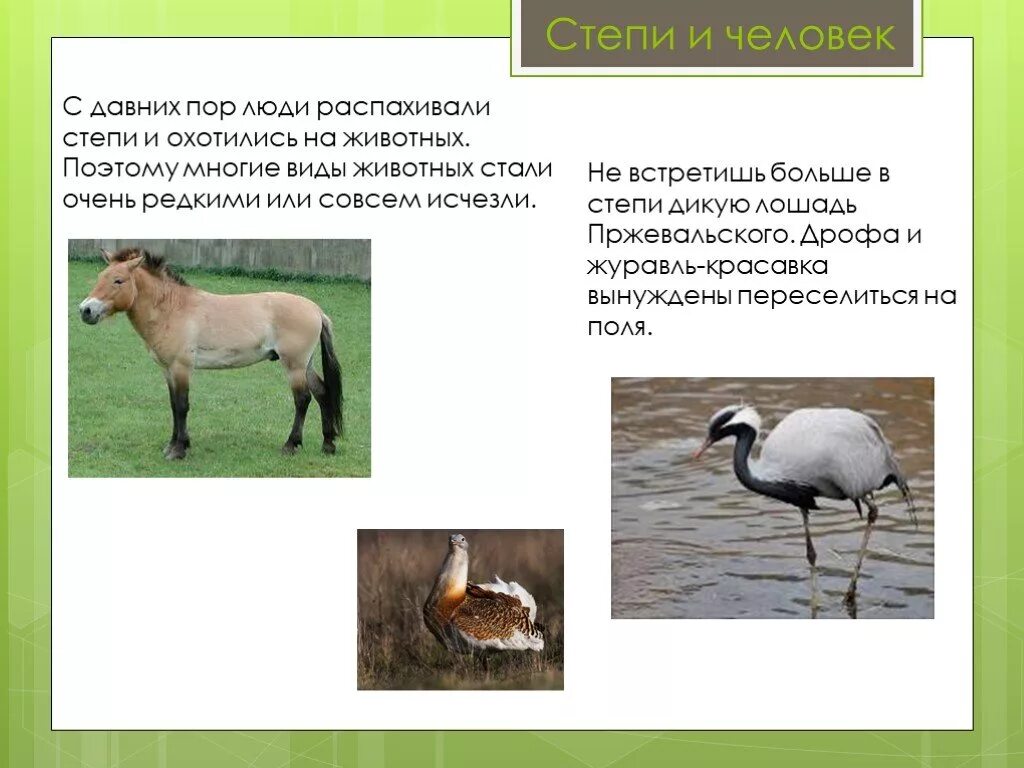 Степи и человек

С давних пор люди распахивали степи и охотились на животных. Поэтому многие виды животных стали очень редкими или совсем исчезли.

Не встретишь больше в степи дикую лошадь Пржевальского. Дрофа и журавль-красавка вынуждены переселиться на поля.